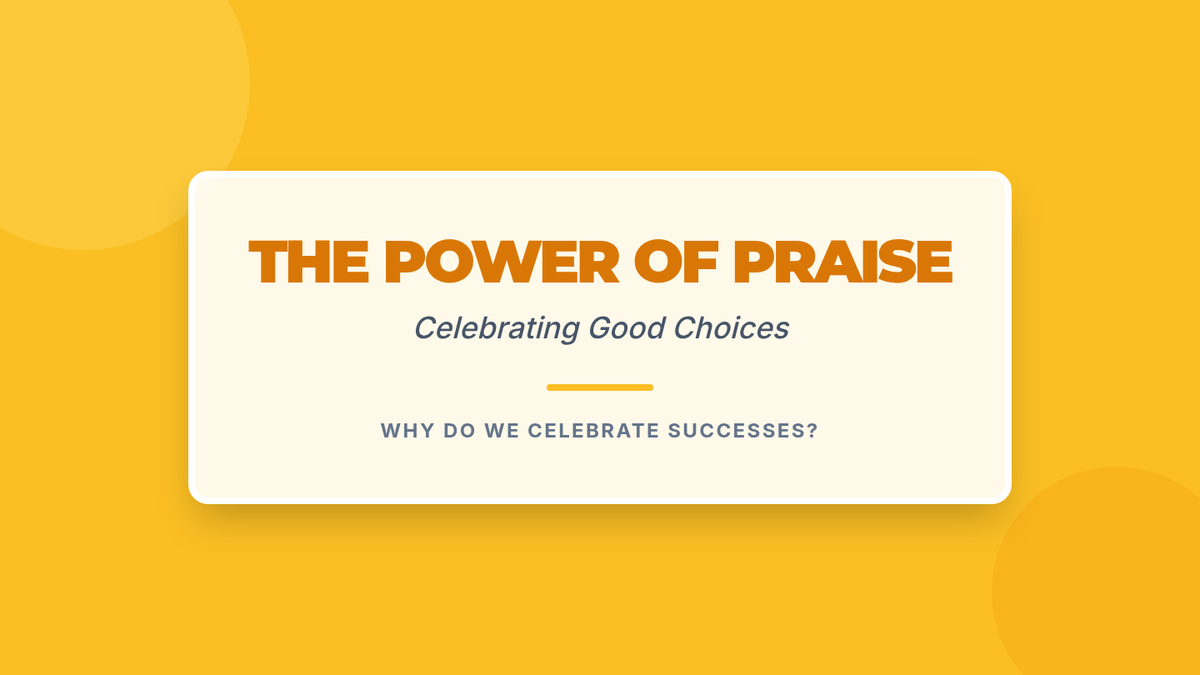 THE POWER OF PRAISE

Celebrating Good Choices

WHY DO WE CELEBRATE SUCCESSES?